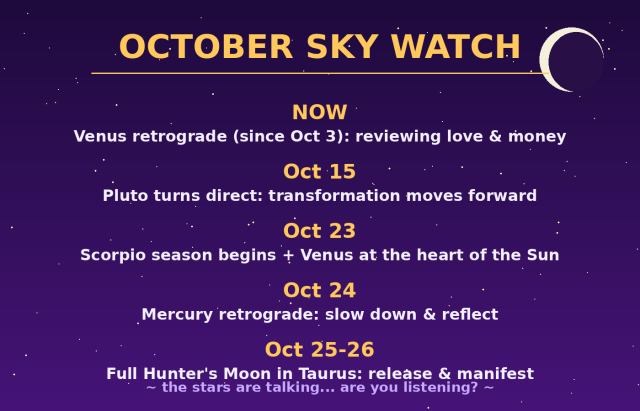 OCTOBER SKY WATCH

NOW

Venus retrograde (since Oct 3): reviewing love & money

Oct 15

Pluto turns direct: transformation moves forward

Oct 23

Scorpio season begins + Venus at the heart of the Sun

Oct 24

Mercury retrograde: slow down & reflect

Oct 25-26

Full Hunter's Moon in Taurus: release & manifest

~ the stars are talking... are you listening? ~